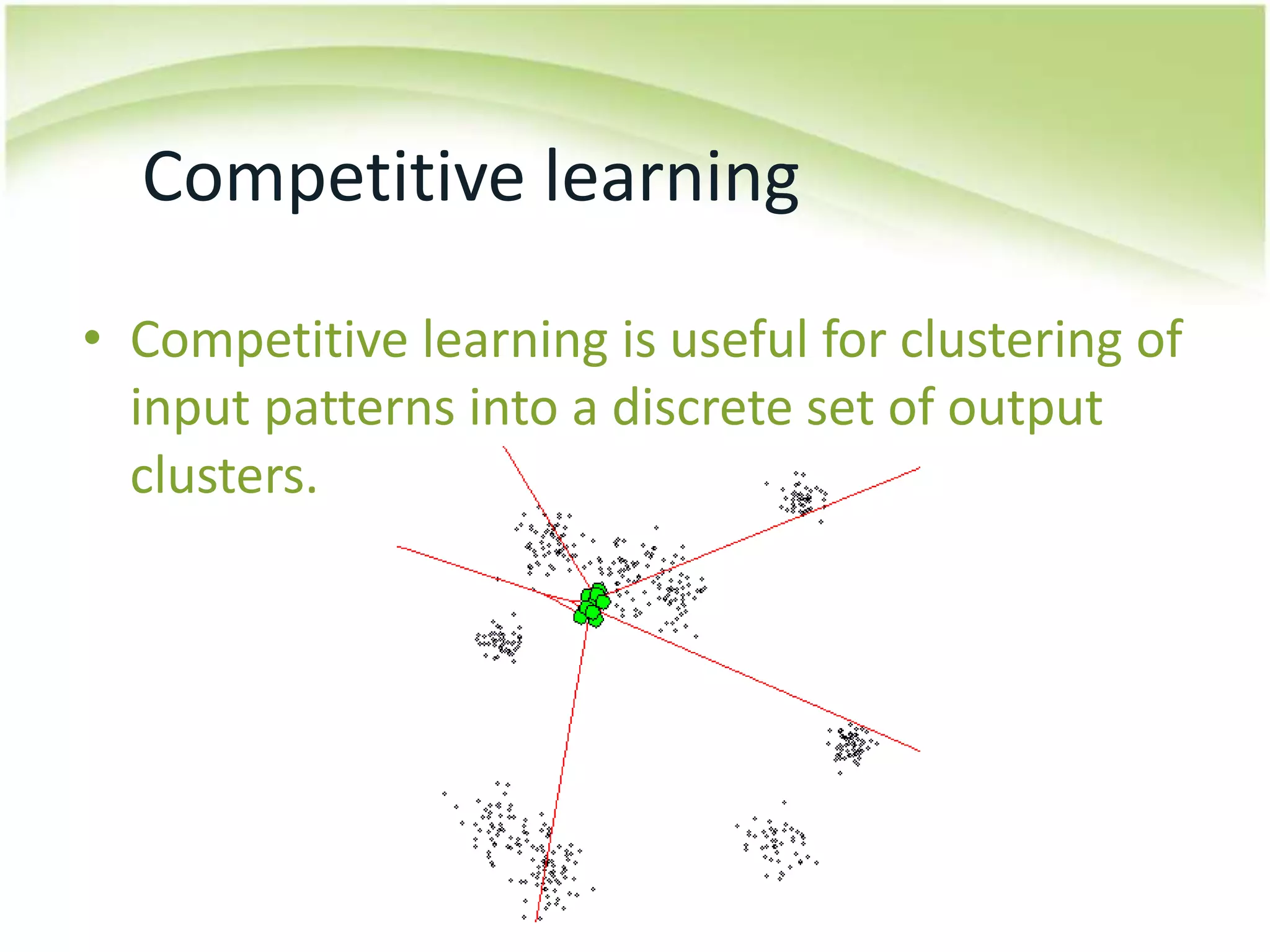 Competitive learning

• Competitive learning is useful for clustering of input patterns into a discrete set of output clusters.